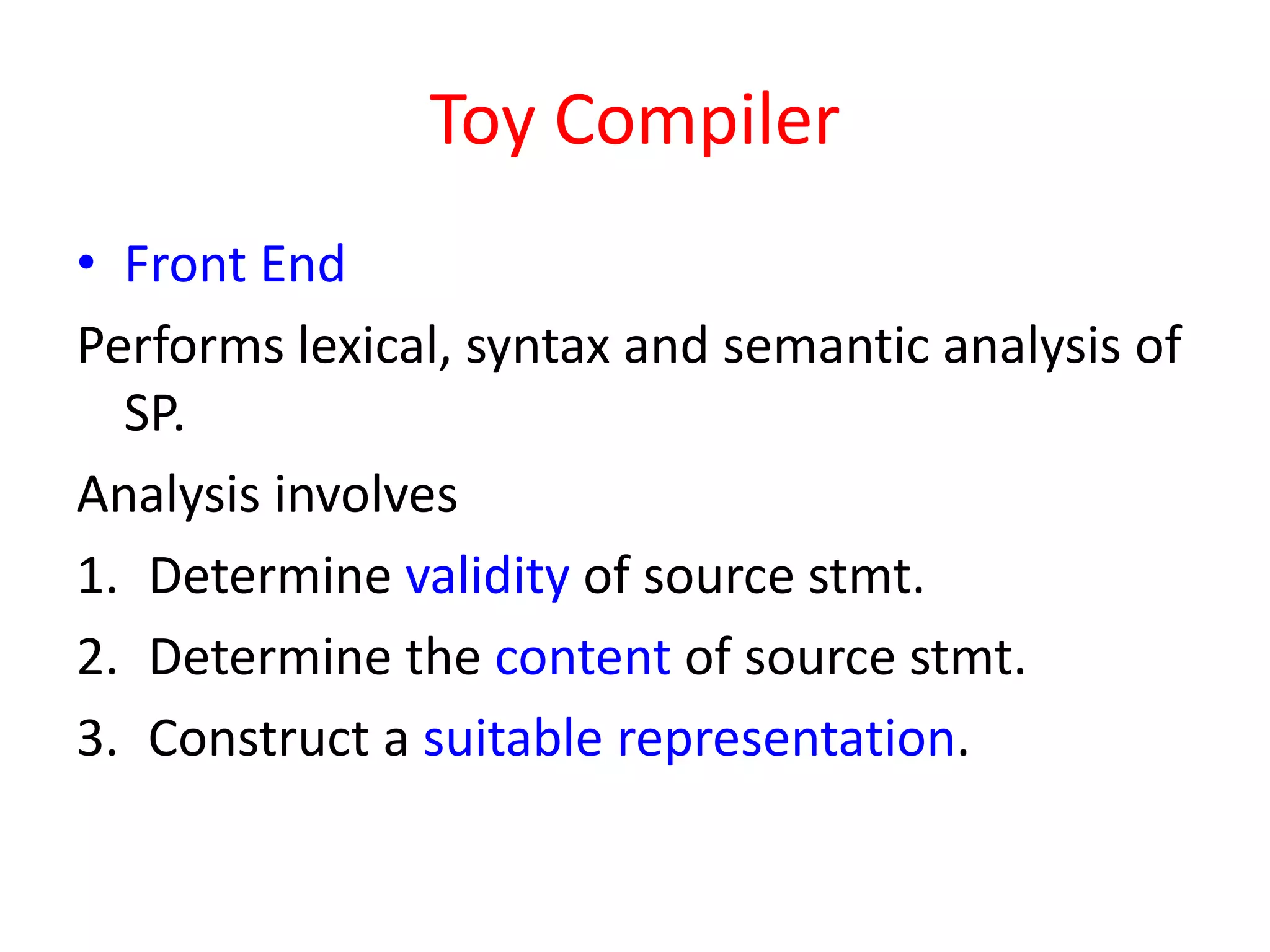 Toy Compiler

• Front End

Performs lexical, syntax and semantic analysis of SP.

Analysis involves

1. Determine validity of source stmt.
2. Determine the content of source stmt.
3. Construct a suitable representation.